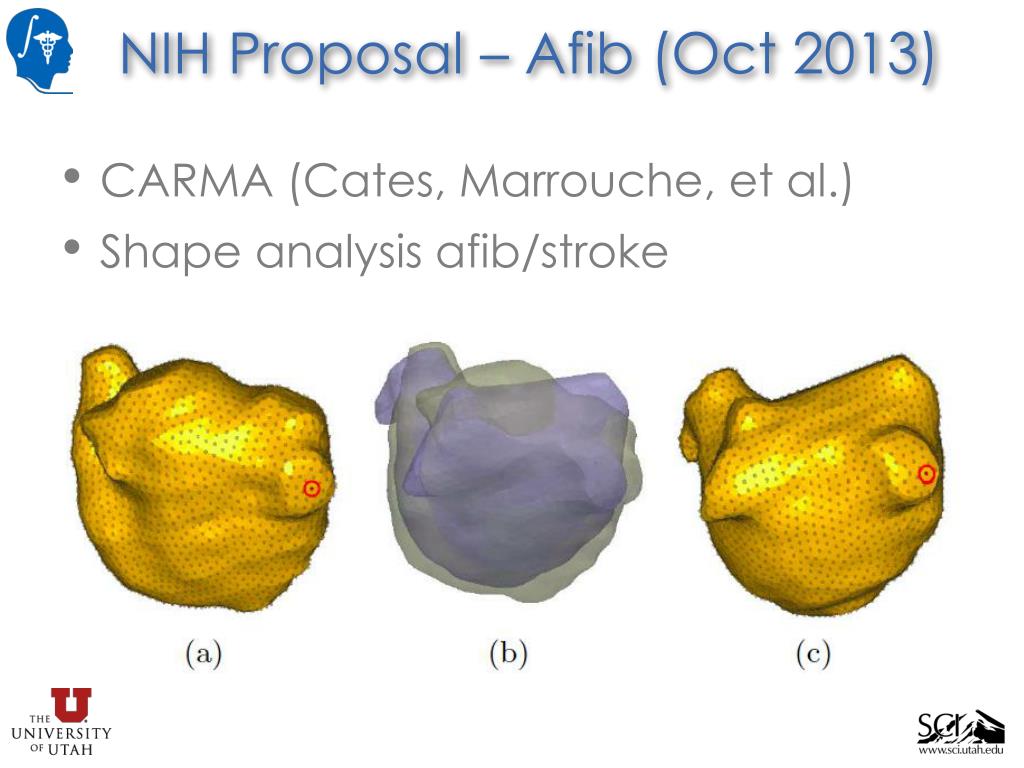 NIH Proposal – Afib (Oct 2013)

• CARMA (Cates, Marrouche, et al.)
• Shape analysis afib/stroke

(a)

(b)

(c)

THE UNIVERSITY OF UTAH

SCI
www.sci.utah.edu